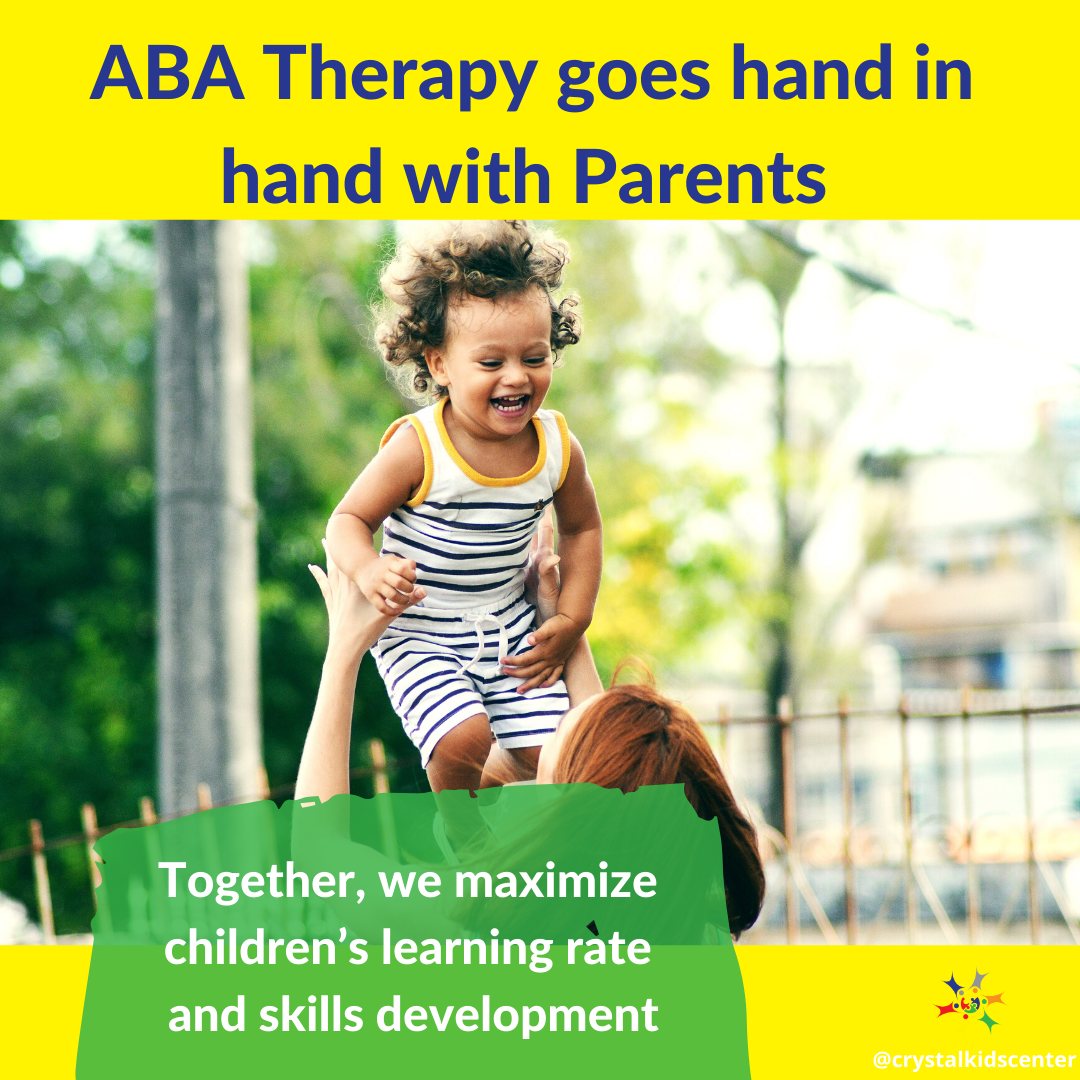 ABA Therapy goes hand in hand with Parents

Together, we maximize children’s learning rate and skills development

@crystalkidscenter